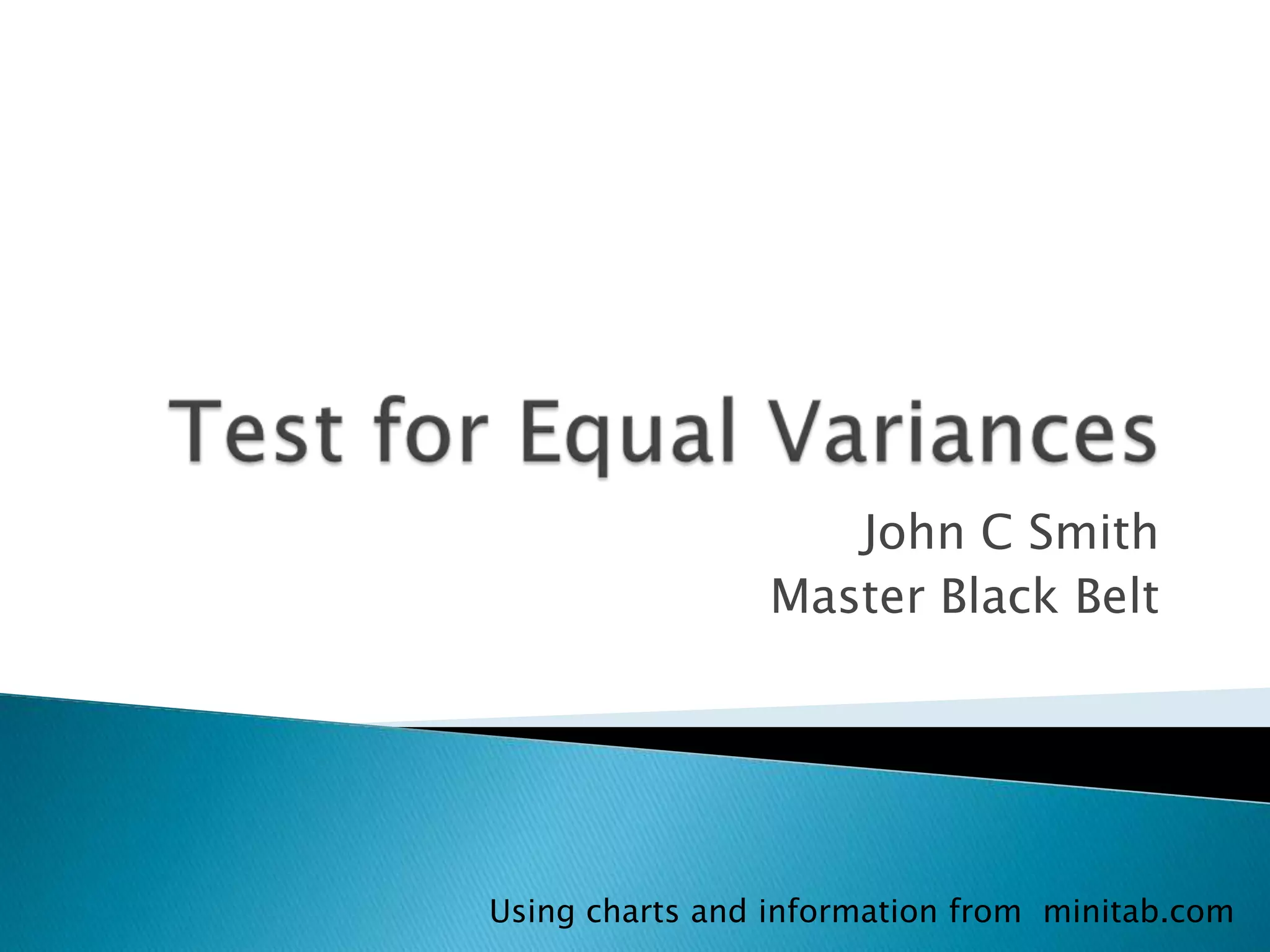 Test for Equal Variances

John C Smith
Master Black Belt

Using charts and information from minitab.com